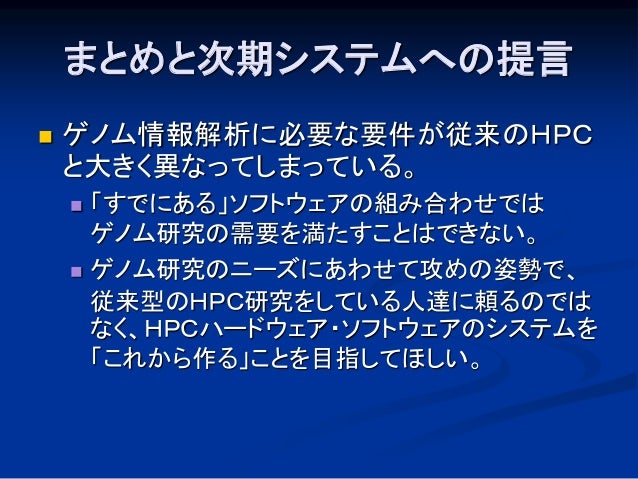 まとめと次期システムへの提言

ゲノム情報解析に必要な要件が従来のHPCと大きく異なってしまっている。

「すでにある」ソフトウェアの組み合わせではゲノム研究の需要を満たすことはできない。

ゲノム研究のニーズにあわせて攻めの姿勢で、従来型のHPC研究をしている人達に頼るのではなく、HPCハードウェア・ソフトウェアのシステムを「これから作る」ことを目指してほしい。